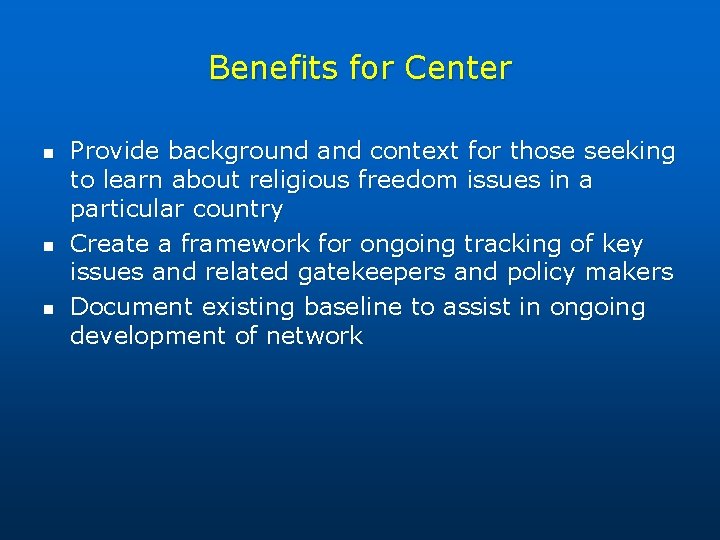 Benefits for Center

- Provide background and context for those seeking to learn about religious freedom issues in a particular country
- Create a framework for ongoing tracking of key issues and related gatekeepers and policy makers
- Document existing baseline to assist in ongoing development of network